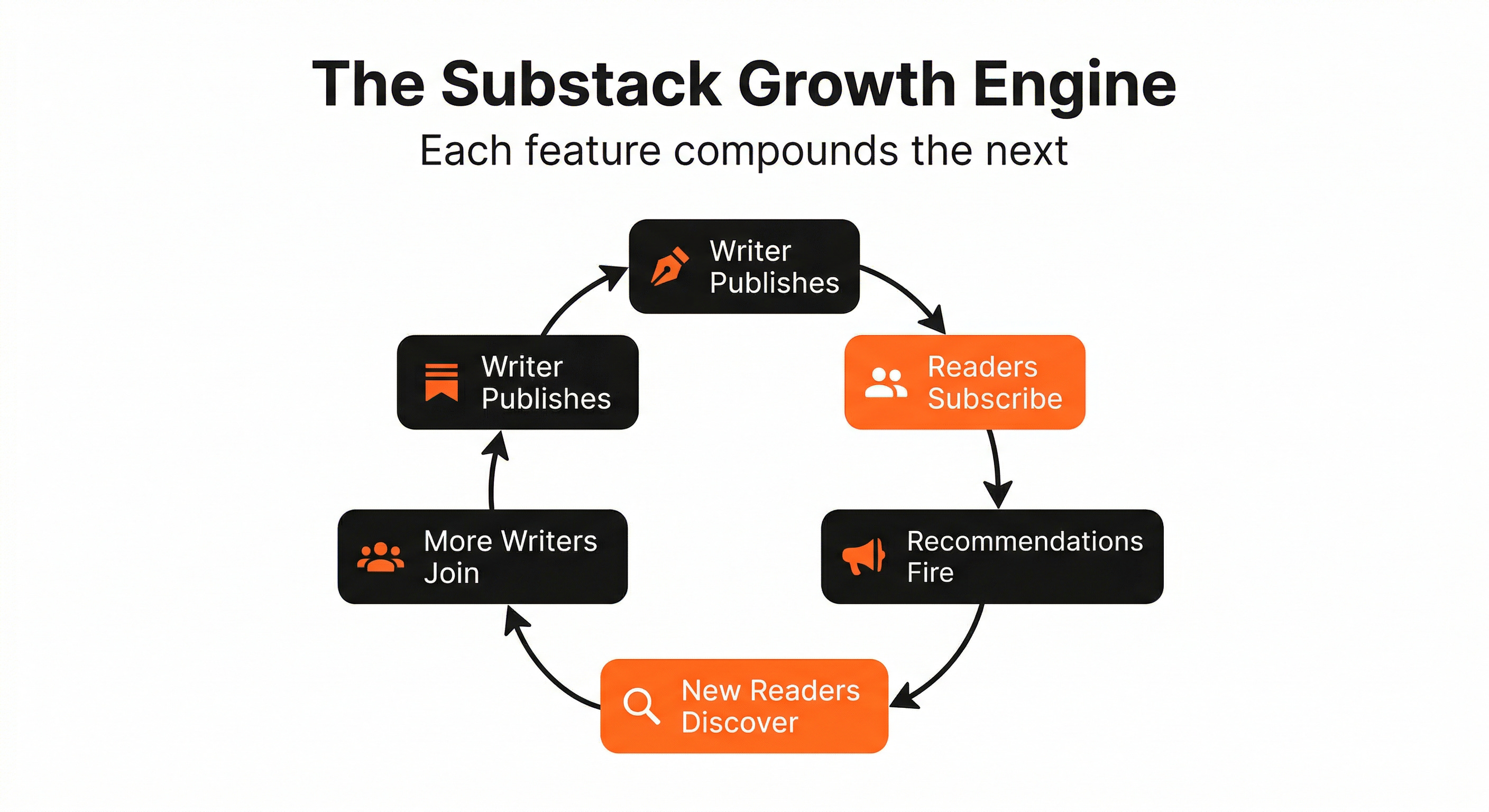 The Substack Growth Engine

Each feature compounds the next

Writer Publishes

Readers Subscribe

Recommendations Fire

New Readers Discover

More Writers Join

Writer Publishes